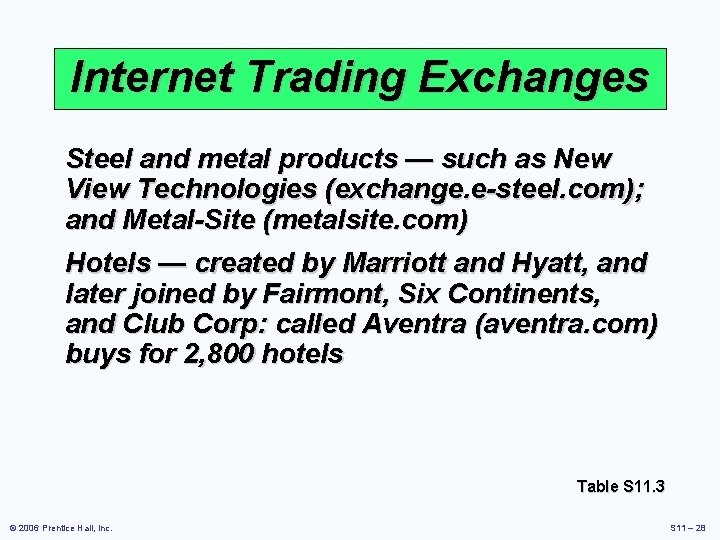 Internet Trading Exchanges

Steel and metal products — such as New View Technologies (exchange.e-steel.com); and Metal-Site (metalsite.com)

Hotels — created by Marriott and Hyatt, and later joined by Fairmont, Six Continents, and Club Corp: called Aventra (aventra.com) buys for 2,800 hotels

Table S11.3

© 2006 Prentice Hall, Inc.

S11 – 28